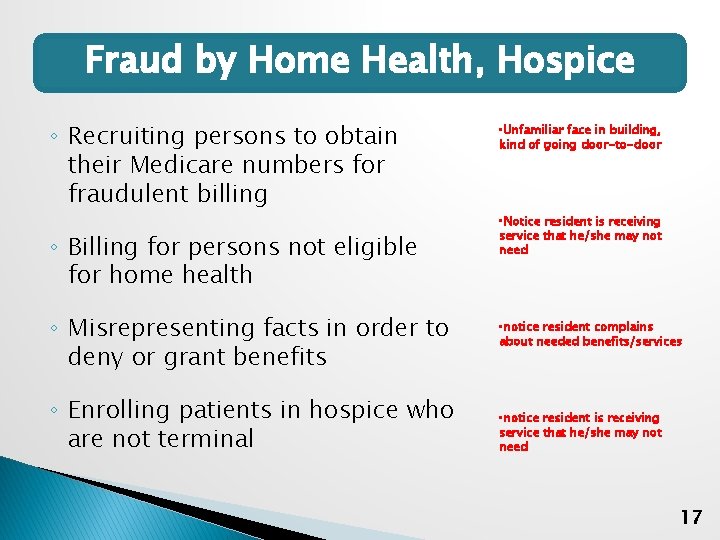 Fraud by Home Health, Hospice

◦ Recruiting persons to obtain their Medicare numbers for fraudulent billing

◦ Billing for persons not eligible for home health

◦ Misrepresenting facts in order to deny or grant benefits

◦ Enrolling patients in hospice who are not terminal

•Unfamiliar face in building, kind of going door-to-door

•Notice resident is receiving service that he/she may not need

•notice resident complains about needed benefits/services

•notice resident is receiving service that he/she may not need

17